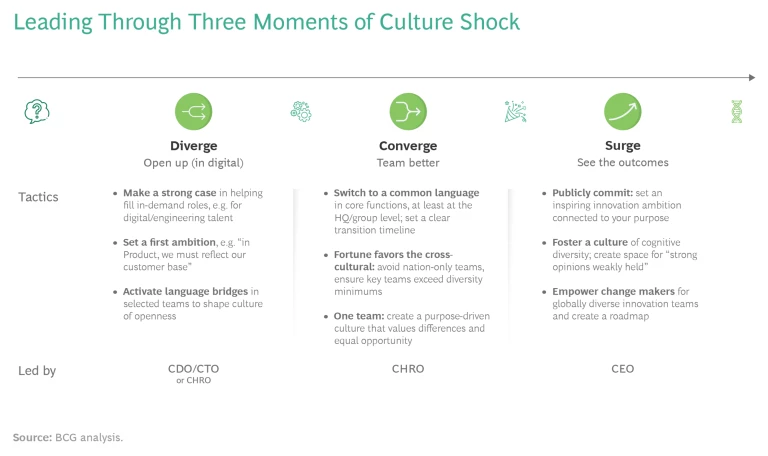 Leading Through Three Moments of Culture Shock

Diverge
Open up (in digital)

Converge
Team better

Surge
See the outcomes

Tactics

• Make a strong case in helping fill in-demand roles, e.g. for digital/engineering talent

• Set a first ambition, e.g. "in Product, we must reflect our customer base"

• Activate language bridges in selected teams to shape culture of openness

• Switch to a common language in core functions, at least at the HQ/group level; set a clear transition timeline

• Fortune favors the cross-cultural: avoid nation-only teams, ensure key teams exceed diversity minimums

• One team: create a purpose-driven culture that values differences and equal opportunity

• Publicly commit: set an inspiring innovation ambition connected to your purpose

• Foster a culture of cognitive diversity; create space for "strong opinions weakly held"

• Empower change makers for globally diverse innovation teams and create a roadmap

Led by

CDO/CTO
or CHRO

CHRO

CEO

Source: BCG analysis.